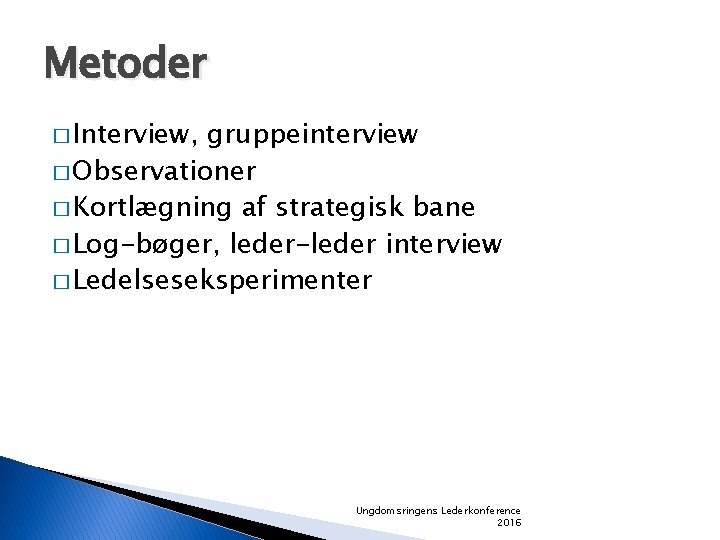 Metoder

□ Interview, gruppeinterview
□ Observationer
□ Kortlægning af strategisk bane
□ Log-bøger, leder-leder interview
□ Ledelseseksperimenter

Ungdomsringens Lederkonference 2016